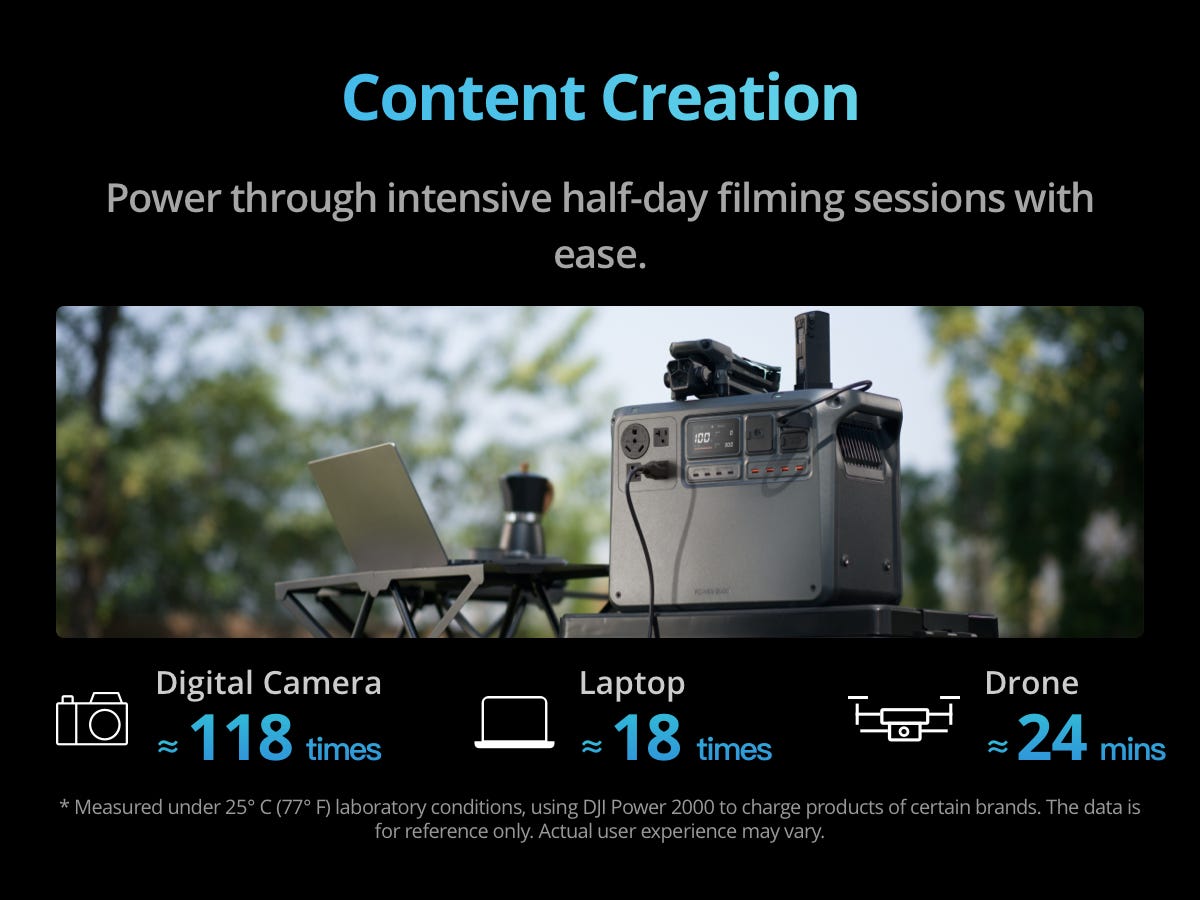 Content Creation

Power through intensive half-day filming sessions with ease.

100

Digital Camera
≈ 118 times

Laptop
≈ 18 times

Drone
≈ 24 mins

* Measured under 25° C (77° F) laboratory conditions, using DJI Power 2000 to charge products of certain brands. The data is for reference only. Actual user experience may vary.